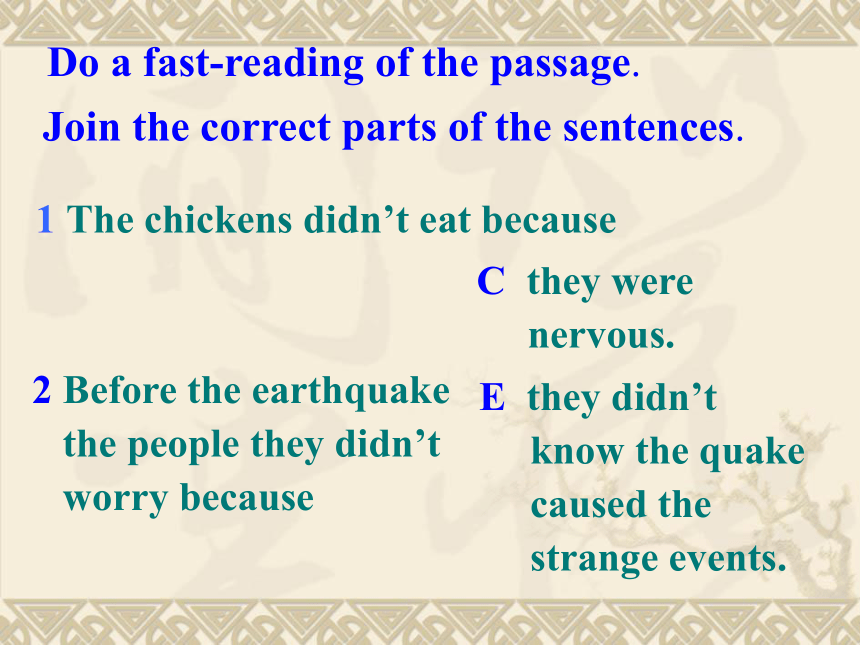 Do a fast-reading of the passage.
Join the correct parts of the sentences.

1 The chickens didn't eat because

C they were nervous.

2 Before the earthquake the people they didn't worry because

E they didn't know the quake caused the strange events.